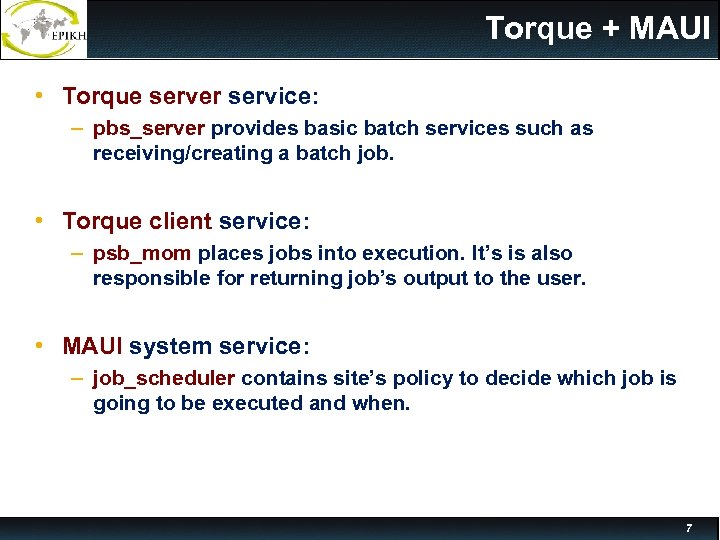 EPIKH

Torque + MAUI

• Torque server service:
– pbs_server provides basic batch services such as receiving/creating a batch job.

• Torque client service:
– psb_mom places jobs into execution. It's is also responsible for returning job's output to the user.

• MAUI system service:
– job_scheduler contains site's policy to decide which job is going to be executed and when.

7